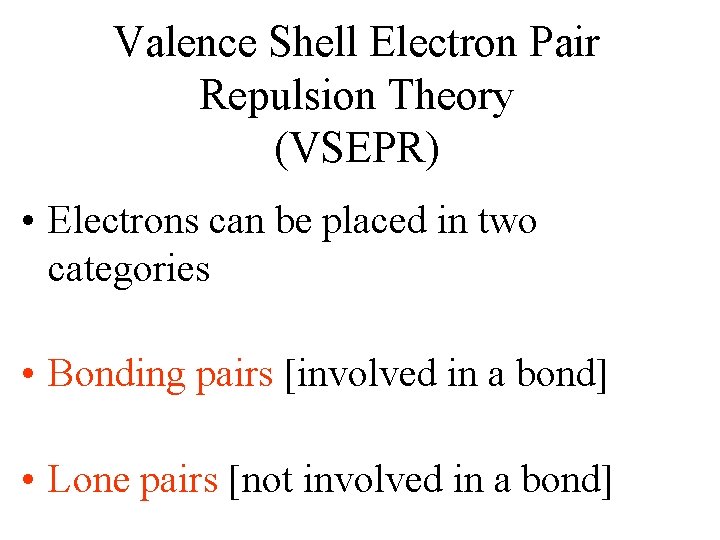 Valence Shell Electron Pair Repulsion Theory (VSEPR)

• Electrons can be placed in two categories

• Bonding pairs [involved in a bond]

• Lone pairs [not involved in a bond]